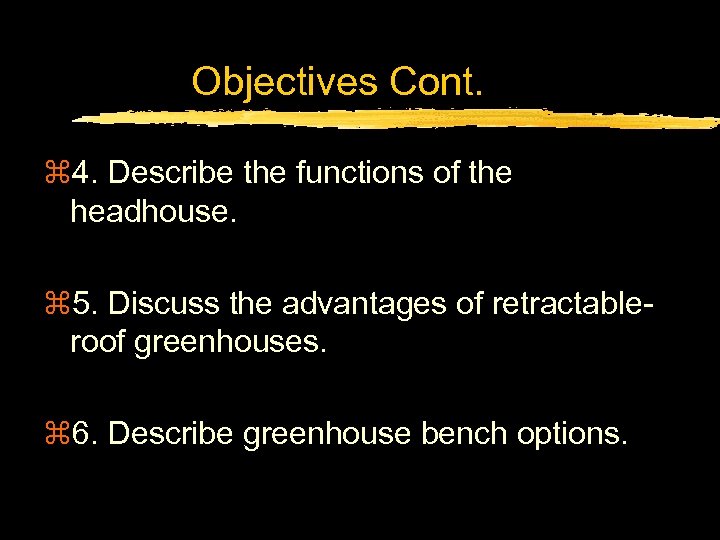 Objectives Cont.

⌘4. Describe the functions of the headhouse.

⌘5. Discuss the advantages of retractable-roof greenhouses.

⌘6. Describe greenhouse bench options.